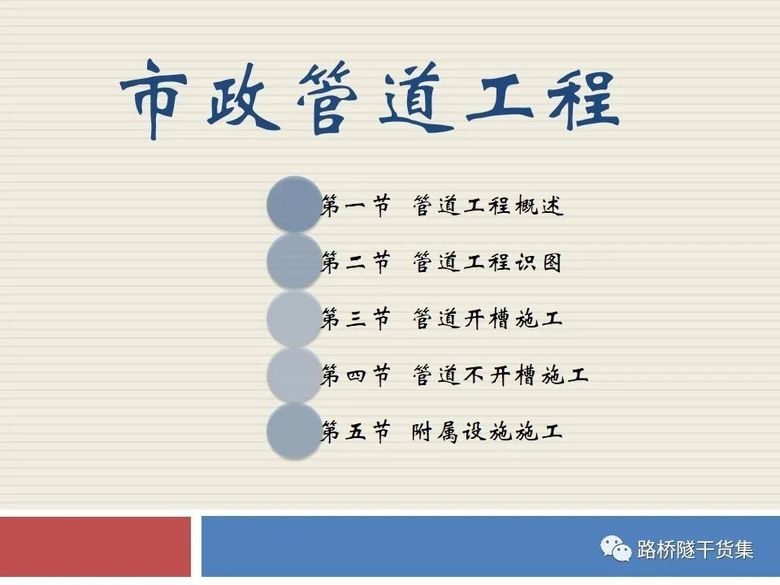 市政管道工程

第一节 管道工程概述

第二节 管道工程识图

第三节 管道开槽施工

第四节 管道不开槽施工

第五节 附属设施施工

路桥隧干货集